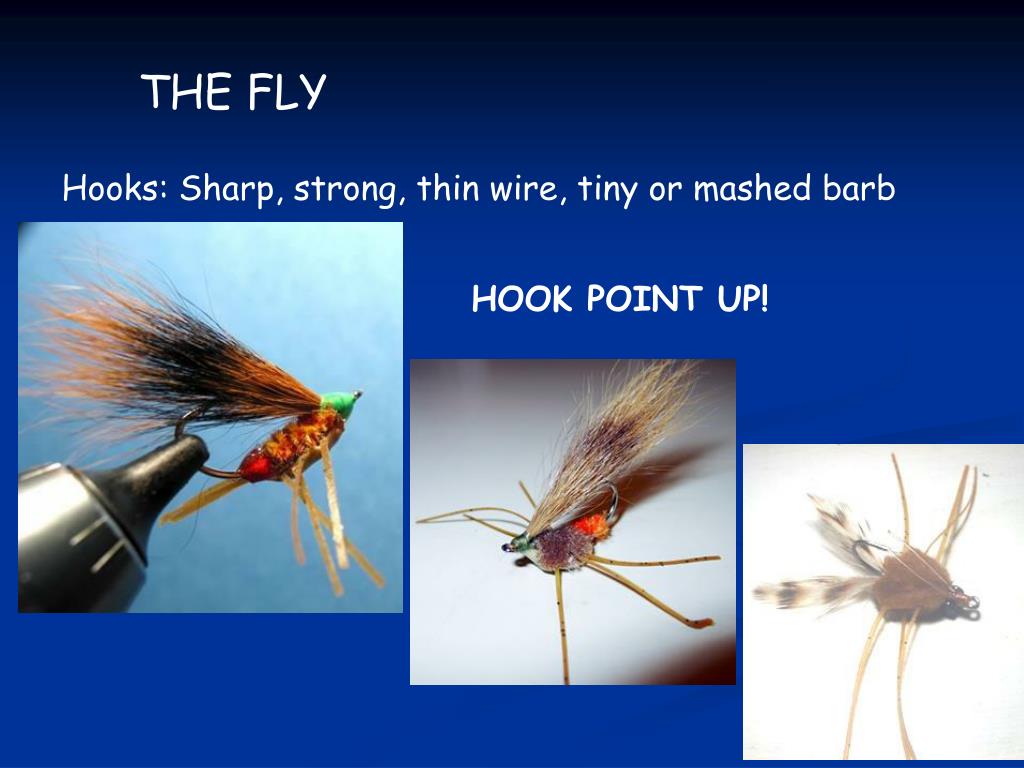 THE FLY

Hooks: Sharp, strong, thin wire, tiny or mashed barb

HOOK POINT UP!